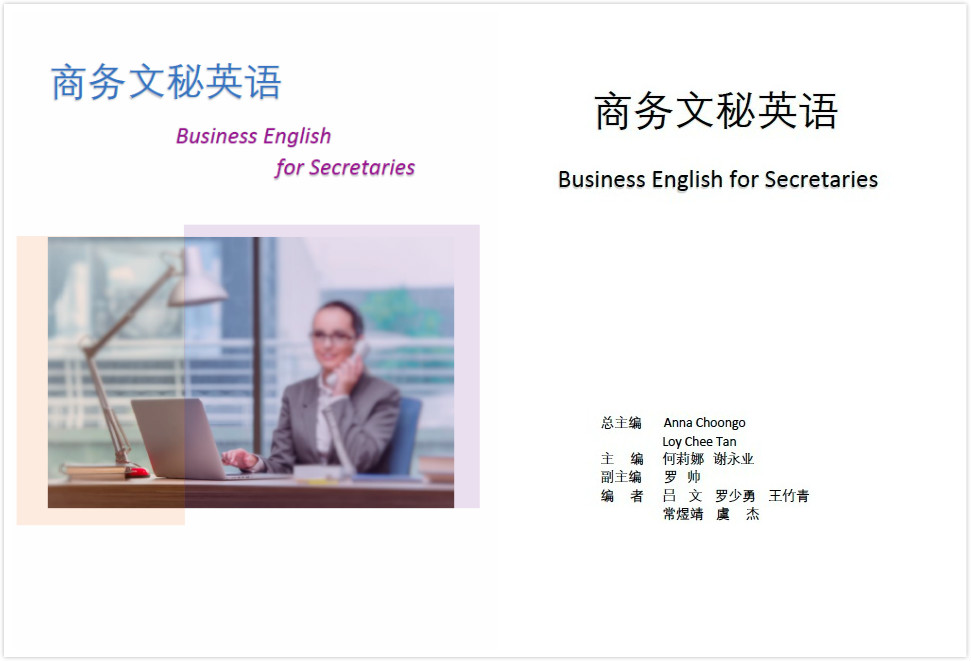 商务文秘英语

Business English for Secretaries

商务文秘英语

Business English for Secretaries

总主编 Anna Choongo
Loy Chee Tan
主 编 何莉娜 谢永业
副主编 罗 帅
编 者 吕 文 罗少勇 王竹青
常煜靖 虞 杰